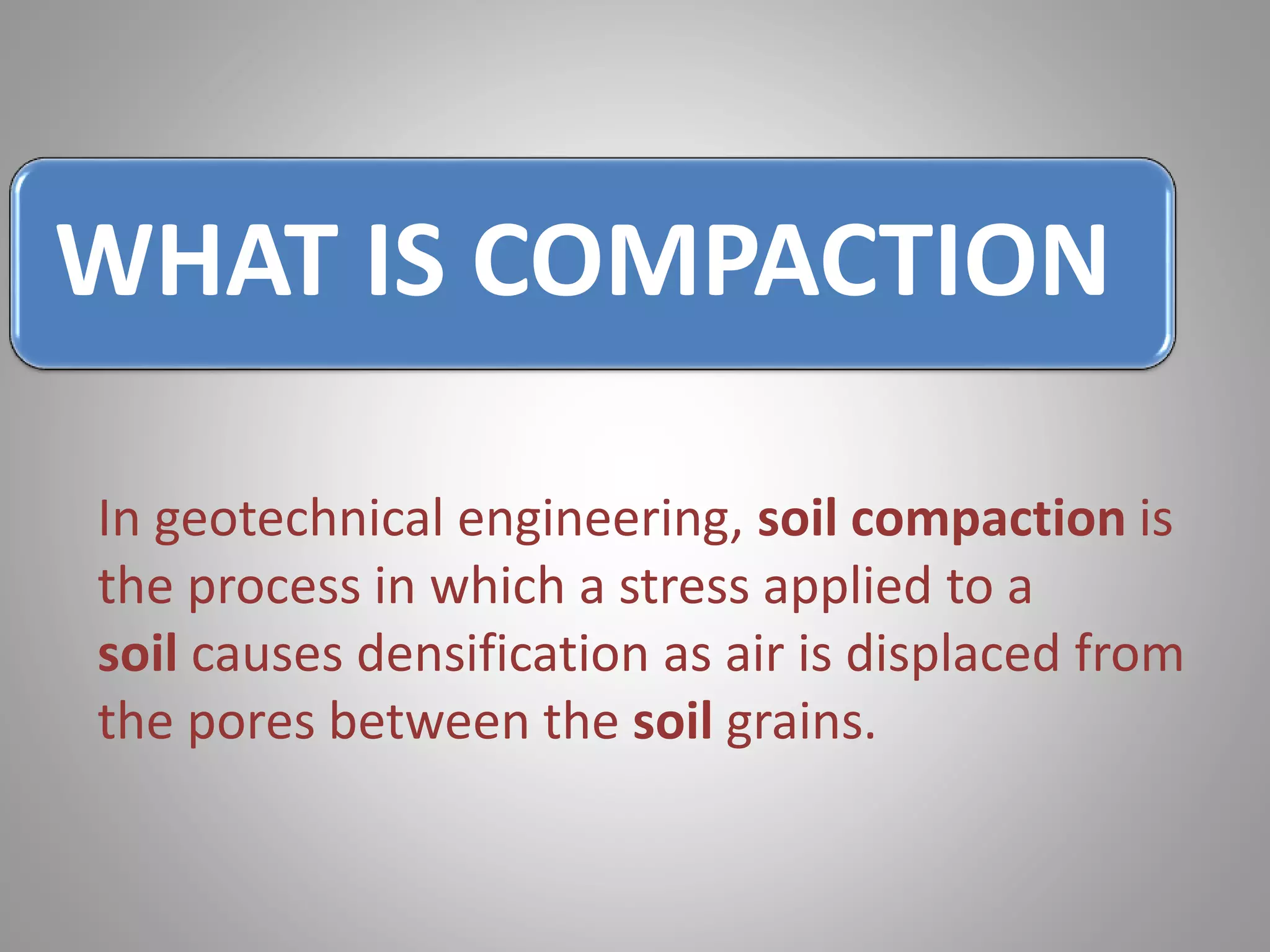 WHAT IS COMPACTION

In geotechnical engineering, soil compaction is the process in which a stress applied to a soil causes densification as air is displaced from the pores between the soil grains.